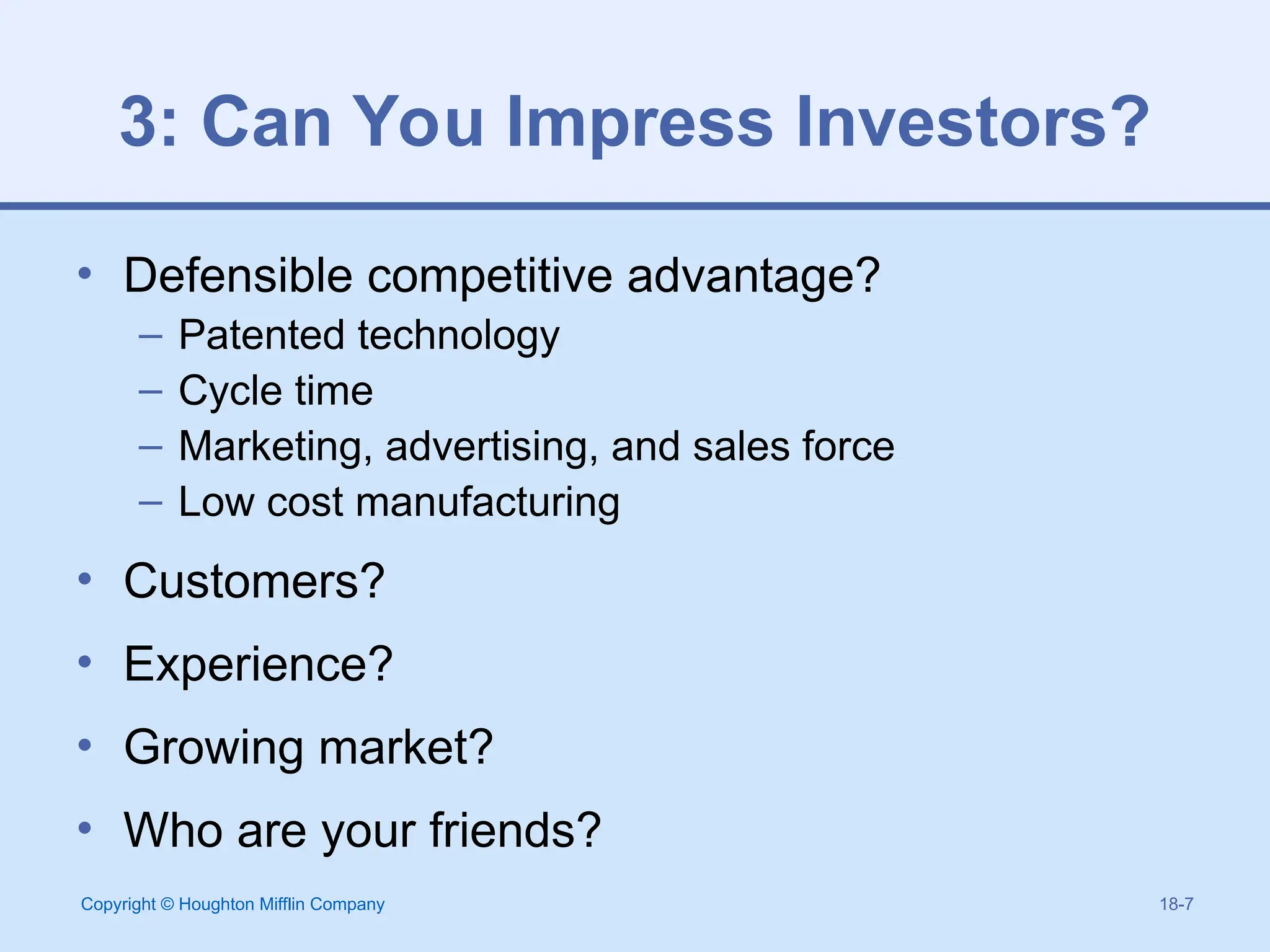 3: Can You Impress Investors?

• Defensible competitive advantage?
– Patented technology
– Cycle time
– Marketing, advertising, and sales force
– Low cost manufacturing

• Customers?

• Experience?

• Growing market?

• Who are your friends?

Copyright © Houghton Mifflin Company

18-7